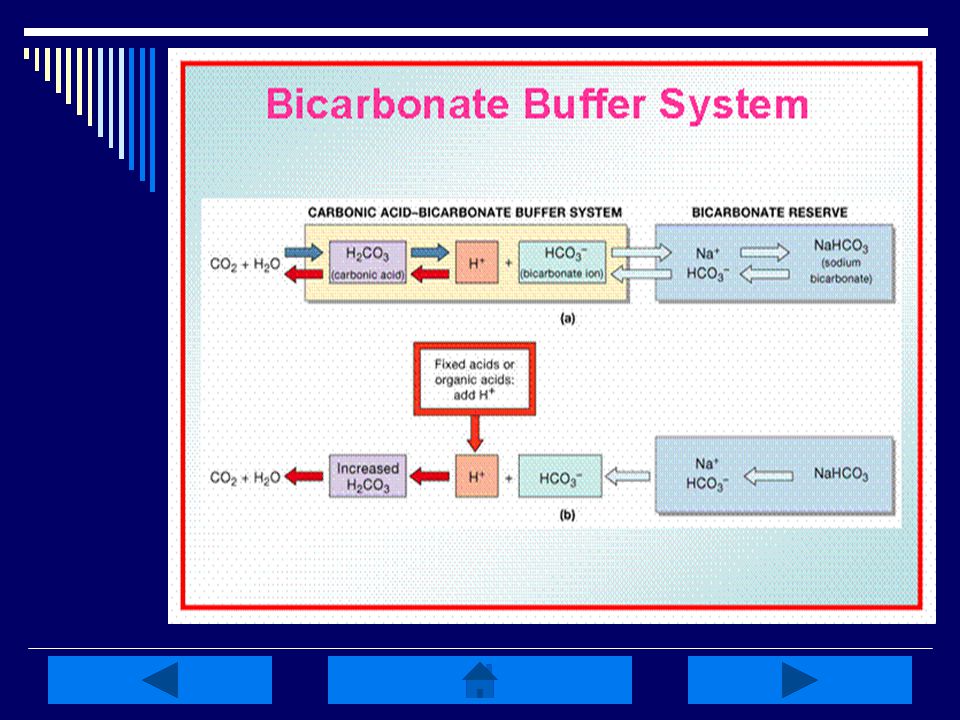 Bicarbonate Buffer System

CARBONIC ACID–BICARBONATE BUFFER SYSTEM

BICARBONATE RESERVE

$CO_2 + H_2O$

$H_2CO_3$ (carbonic acid)

$H^+$ + $HCO_3^-$ (bicarbonate ion)

$Na^+$ $HCO_3^-$

$NaHCO_3$ (sodium bicarbonate)

(a)

Fixed acids or organic acids: add $H^+$

$CO_2 + H_2O$

Increased $H_2CO_3$

$H^+$ + $HCO_3^-$

$Na^+$ $HCO_3^-$

$NaHCO_3$

(b)